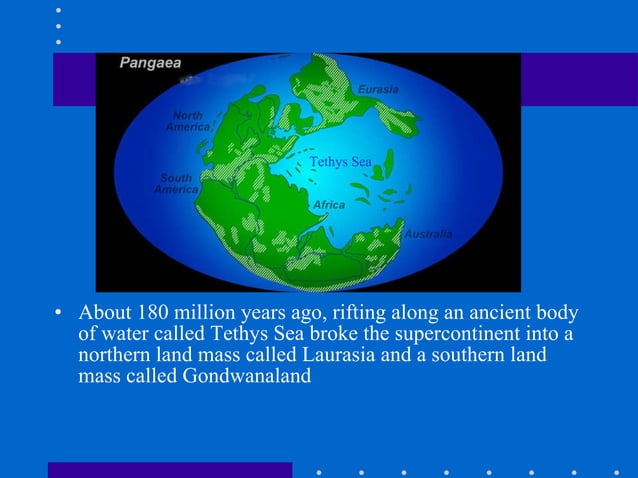 Pangaea

Eurasia

North America

Tethys Sea

South America

Africa

Australia

• About 180 million years ago, rifting along an ancient body of water called Tethys Sea broke the supercontinent into a northern land mass called Laurasia and a southern land mass called Gondwanaland